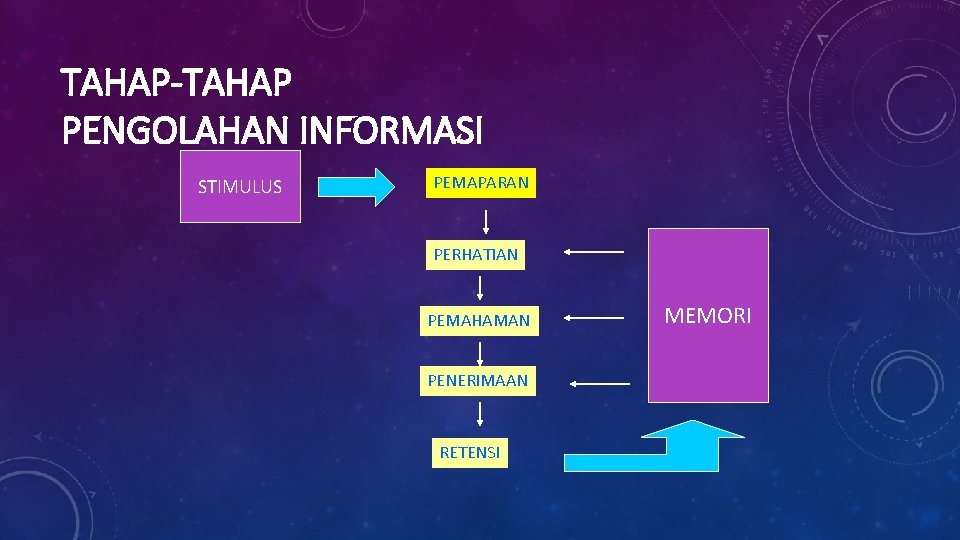 TAHAP-TAHAP
PENGOLAHAN INFORMASI

STIMULUS

PEMAPARAN

PERHATIAN

PEMAHAMAN

PENERIMAAN

RETENSI

MEMORI